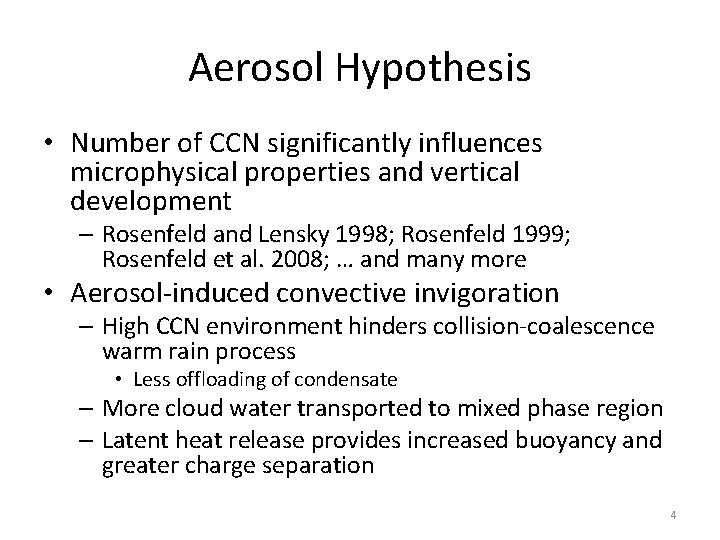 Aerosol Hypothesis

• Number of CCN significantly influences microphysical properties and vertical development
  – Rosenfeld and Lensky 1998; Rosenfeld 1999; Rosenfeld et al. 2008; … and many more
• Aerosol-induced convective invigoration
  – High CCN environment hinders collision-coalescence warm rain process
    • Less offloading of condensate
  – More cloud water transported to mixed phase region
  – Latent heat release provides increased buoyancy and greater charge separation

4